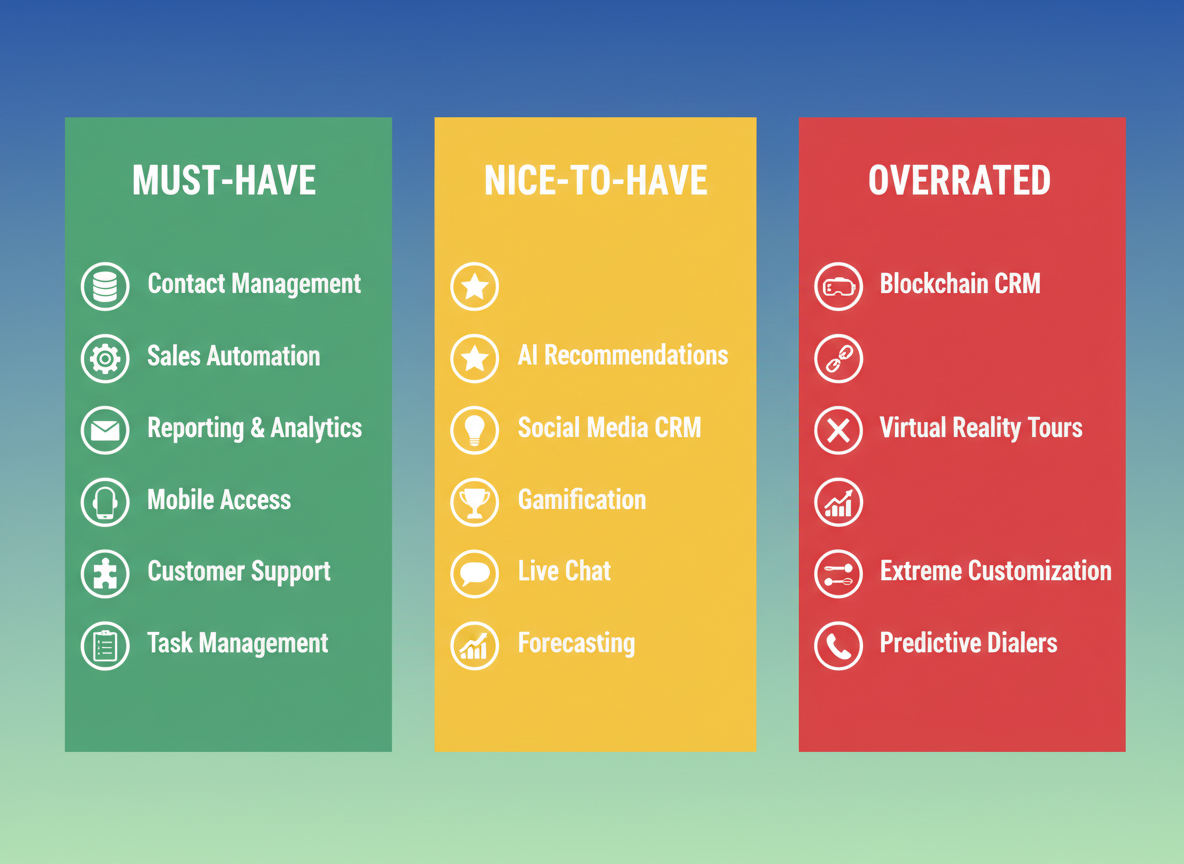 MUST-HAVE

Contact Management

Sales Automation

Reporting & Analytics

Mobile Access

Customer Support

Task Management

NICE-TO-HAVE

AI Recommendations

Social Media CRM

Gamification

Live Chat

Forecasting

OVERRATED

Blockchain CRM

Virtual Reality Tours

Extreme Customization

Predictive Dialers